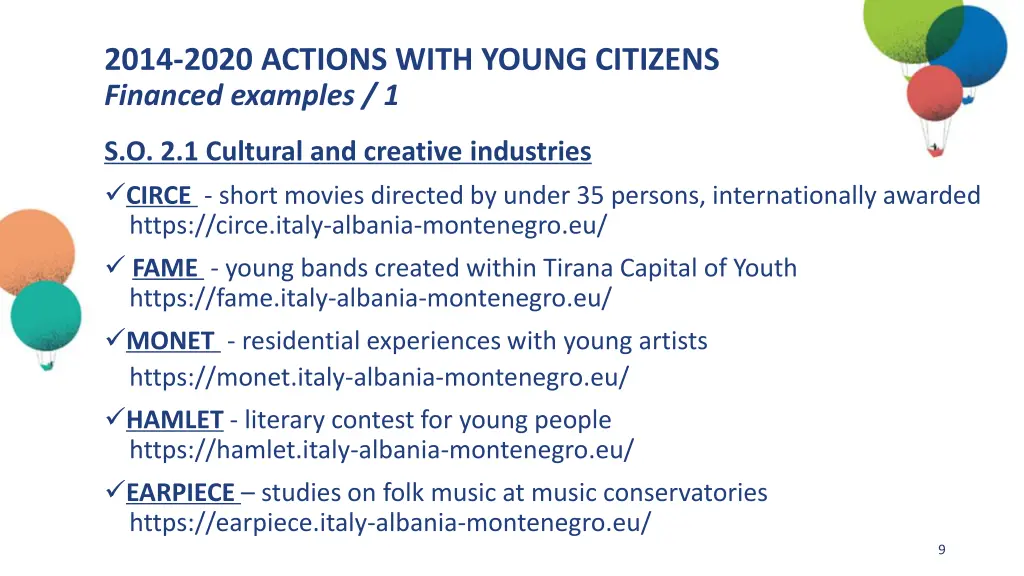 2014-2020 ACTIONS WITH YOUNG CITIZENS
Financed examples / 1

S.O. 2.1 Cultural and creative industries

✓CIRCE - short movies directed by under 35 persons, internationally awarded https://circe.italy-albania-montenegro.eu/

✓ FAME - young bands created within Tirana Capital of Youth https://fame.italy-albania-montenegro.eu/

✓MONET - residential experiences with young artists https://monet.italy-albania-montenegro.eu/

✓HAMLET - literary contest for young people https://hamlet.italy-albania-montenegro.eu/

✓EARPIECE – studies on folk music at music conservatories https://earpiece.italy-albania-montenegro.eu/

9